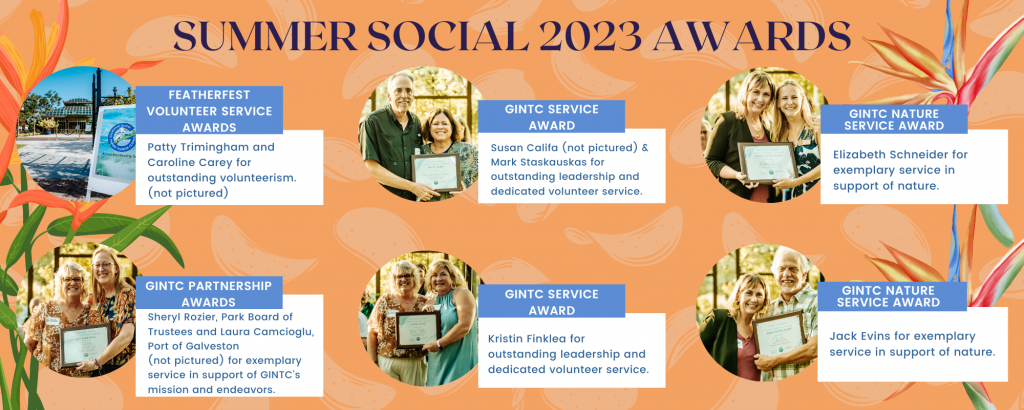 SUMMER SOCIAL 2023 AWARDS

FEATHERFEST VOLUNTEER SERVICE AWARDS

Patty Trimingham and Caroline Carey for outstanding volunteerism. (not pictured)

GINTC SERVICE AWARD

Susan Califa (not pictured) & Mark Staskauskas for outstanding leadership and dedicated volunteer service.

GINTC NATURE SERVICE AWARD

Elizabeth Schneider for exemplary service in support of nature.

GINTC PARTNERSHIP AWARDS

Sheryl Rozier, Park Board of Trustees and Laura Camcioglu, Port of Galveston (not pictured) for exemplary service in support of GINTC's mission and endeavors.

GINTC SERVICE AWARD

Kristin Finklea for outstanding leadership and dedicated volunteer service.

GINTC NATURE SERVICE AWARD

Jack Evins for exemplary service in support of nature.